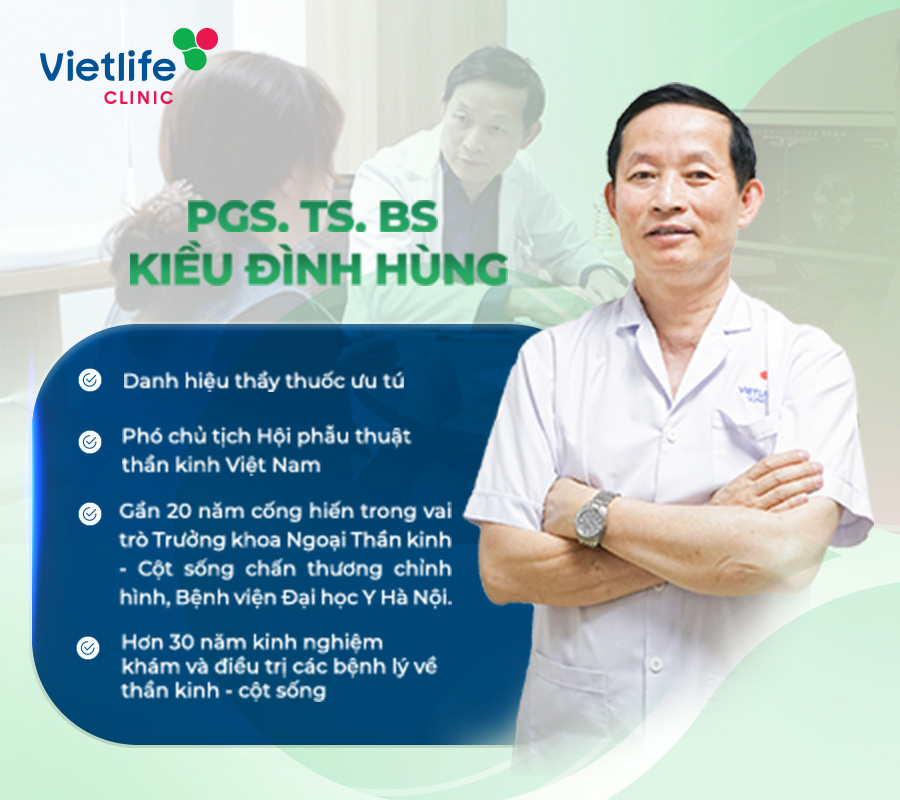 Vietlife
CLINIC

PGS. TS. BS
KIỀU ĐÌNH HÙNG

Danh hiệu thầy thuốc ưu tú

Phó chủ tịch Hội phẫu thuật thần kinh Việt Nam

Gần 20 năm cống hiến trong vai trò Trưởng khoa Ngoại Thần kinh - Cột sống chấn thương chỉnh hình, Bệnh viện Đại học Y Hà Nội.

Hơn 30 năm kinh nghiệm khám và điều trị các bệnh lý về thần kinh - cột sống